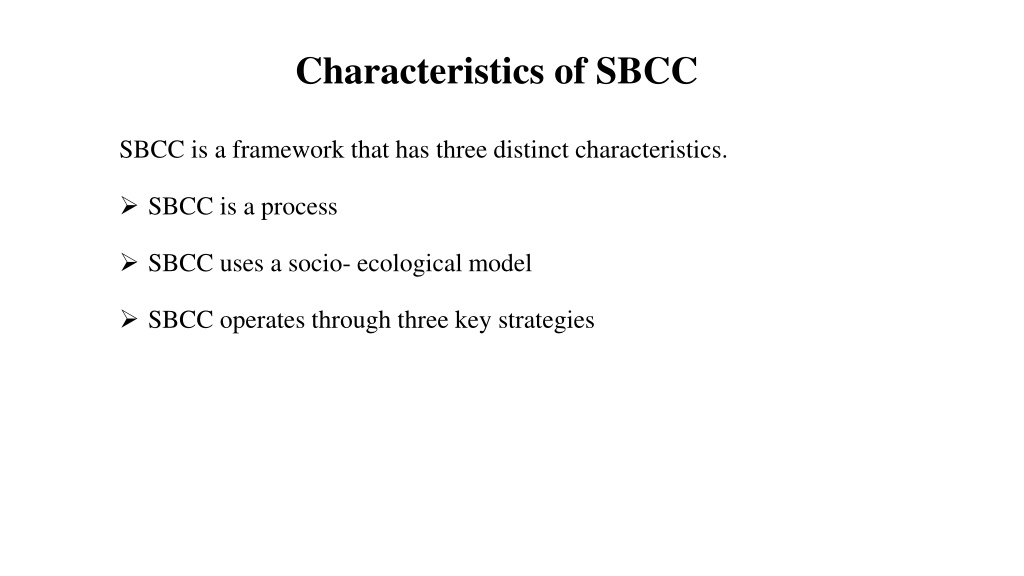 Characteristics of SBCC

SBCC is a framework that has three distinct characteristics.

➢ SBCC is a process

➢ SBCC uses a socio- ecological model

➢ SBCC operates through three key strategies